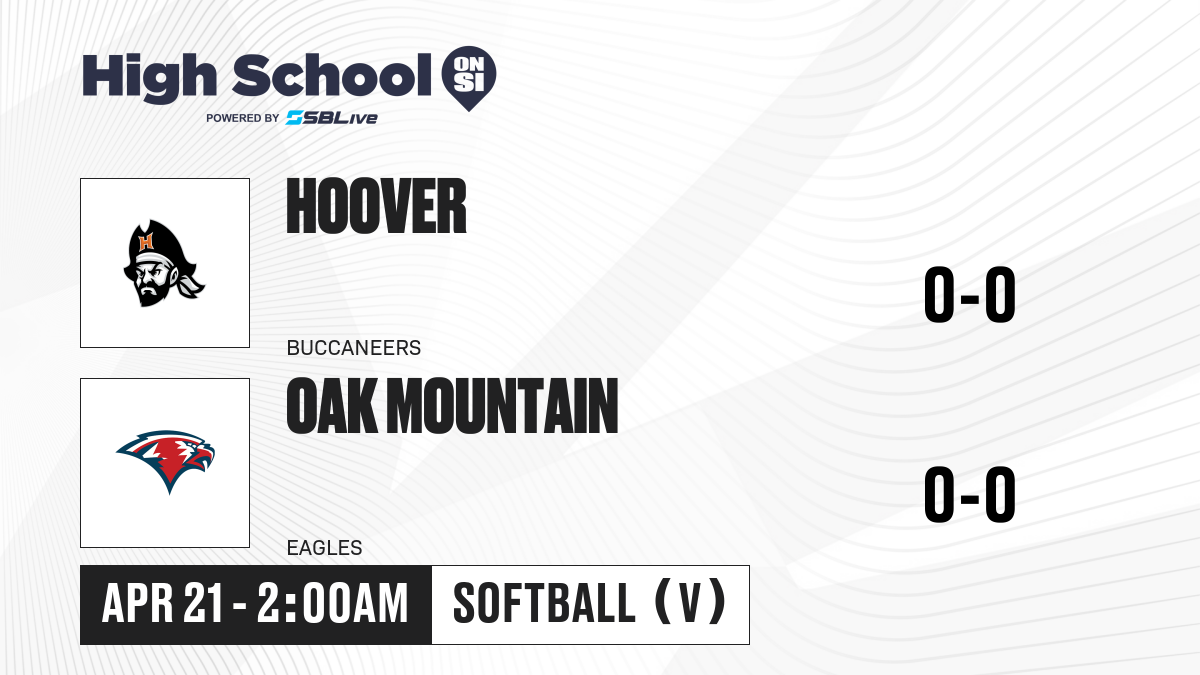 High School ON SI
POWERED BY SBLive

H

HOOVER

BUCCANEERS

0-0

OAK MOUNTAIN

EAGLES

0-0

APR 21 - 2:00AM

SOFTBALL (V)